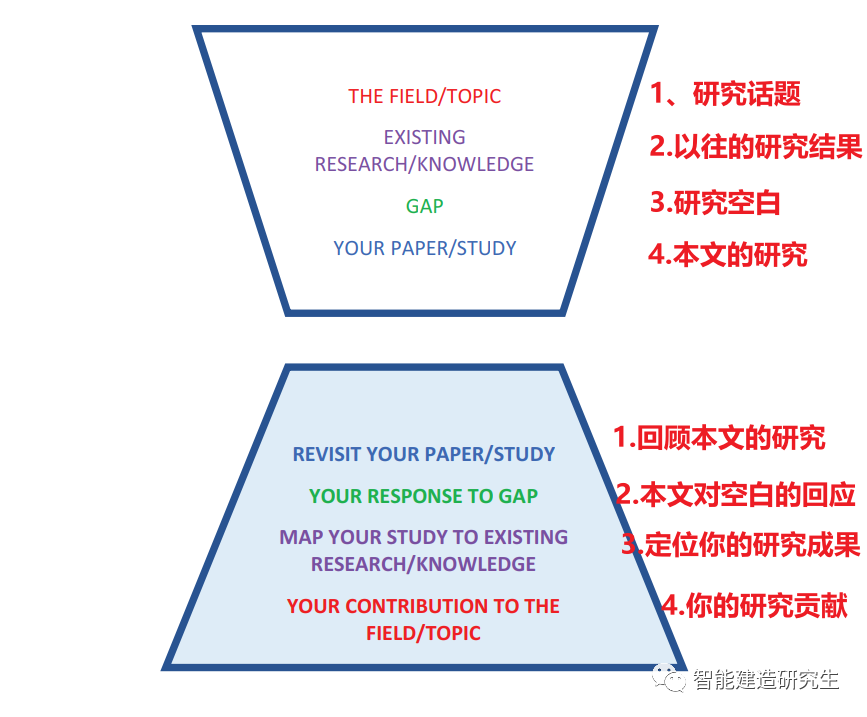 THE FIELD/TOPIC

EXISTING RESEARCH/KNOWLEDGE

GAP

YOUR PAPER/STUDY

1、研究话题

2.以往的研究结果

3.研究空白

4.本文的研究

REVISIT YOUR PAPER/STUDY

YOUR RESPONSE TO GAP

MAP YOUR STUDY TO EXISTING RESEARCH/KNOWLEDGE

YOUR CONTRIBUTION TO THE FIELD/TOPIC

1.回顾本文的研究

2.本文对空白的回应

3.定位你的研究成果

4.你的研究贡献

智能建造研究生